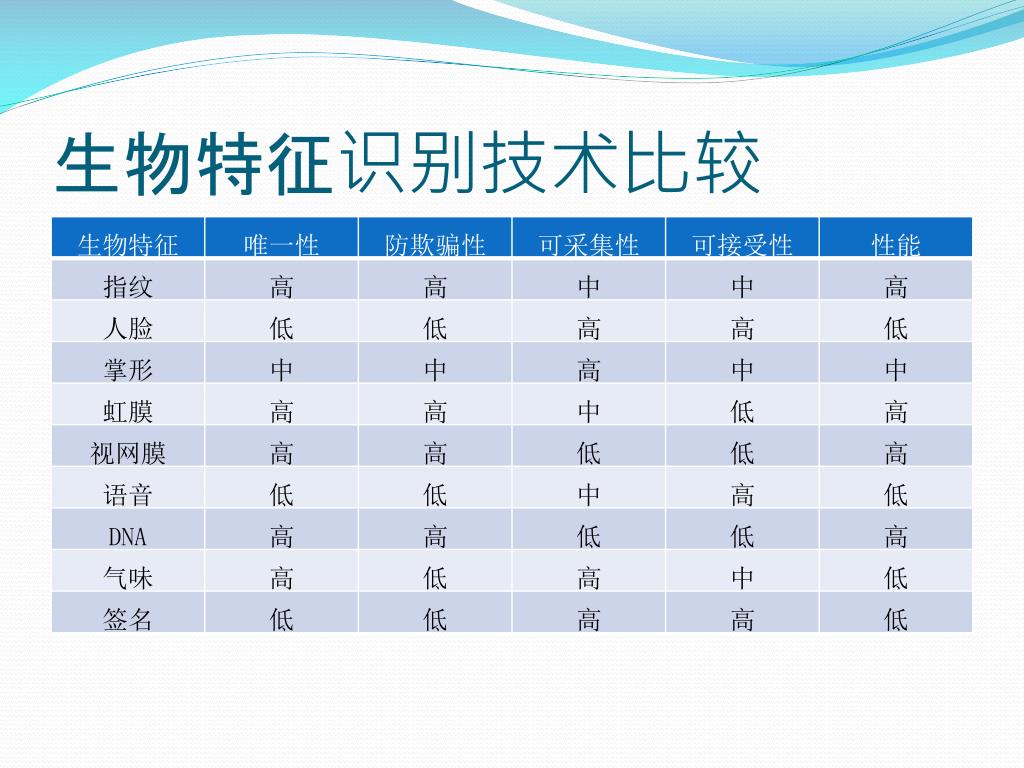 生物特征识别技术比较

| 生物特征 | 唯一性 | 防欺骗性 | 可采集性 | 可接受性 | 性能 |
|---|---|---|---|---|---|
| 指纹 | 高 | 高 | 中 | 中 | 高 |
| 人脸 | 低 | 低 | 高 | 高 | 低 |
| 掌形 | 中 | 中 | 高 | 中 | 中 |
| 虹膜 | 高 | 高 | 中 | 低 | 高 |
| 视网膜 | 高 | 高 | 低 | 低 | 高 |
| 语音 | 低 | 低 | 中 | 高 | 低 |
| DNA | 高 | 高 | 低 | 低 | 高 |
| 气味 | 高 | 低 | 高 | 中 | 低 |
| 签名 | 低 | 低 | 高 | 高 | 低 |